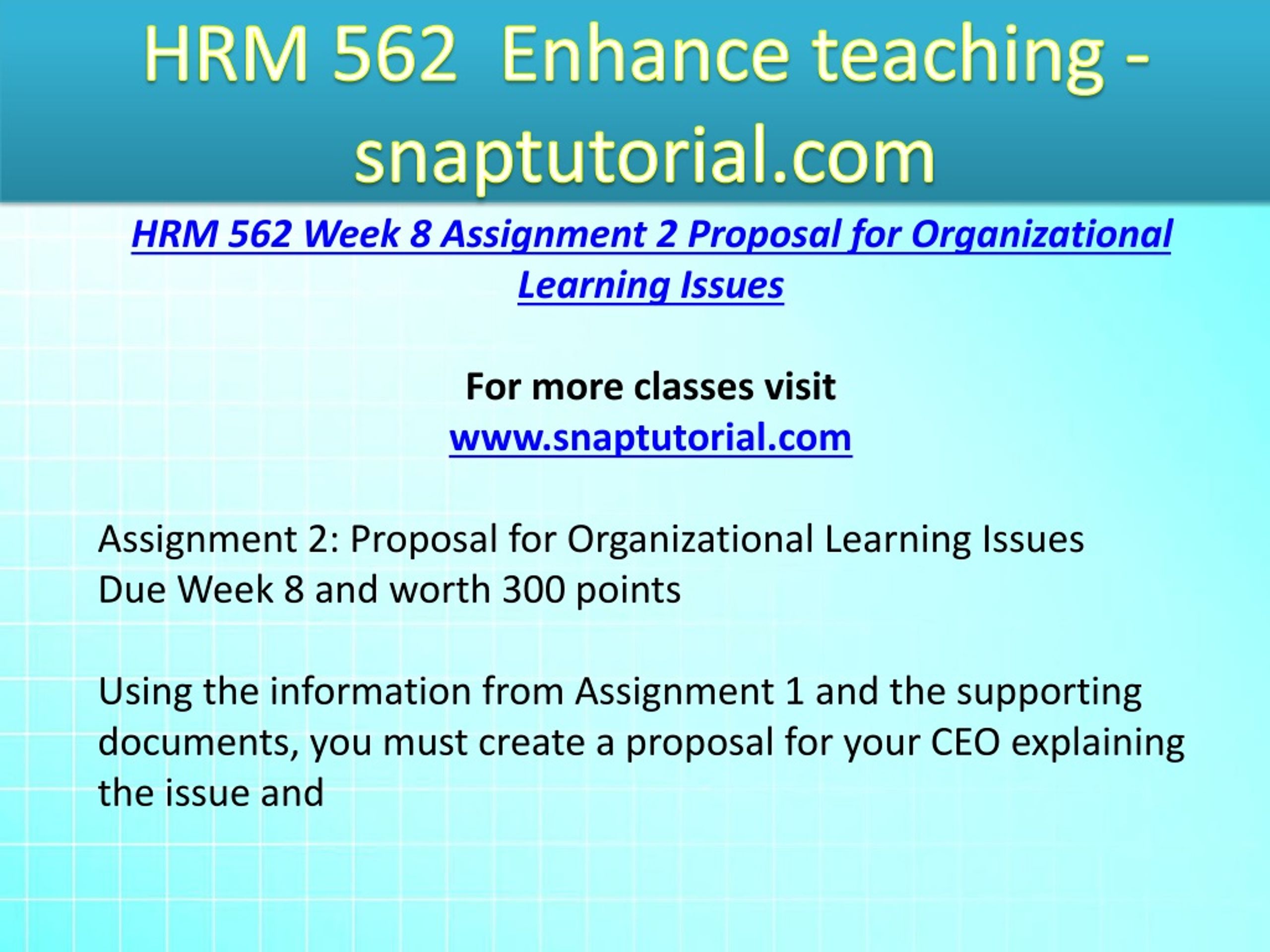 HRM 562 Enhance teaching - snaptutorial.com

HRM 562 Week 8 Assignment 2 Proposal for Organizational Learning Issues

For more classes visit
www.snaptutorial.com

Assignment 2: Proposal for Organizational Learning Issues
Due Week 8 and worth 300 points

Using the information from Assignment 1 and the supporting documents, you must create a proposal for your CEO explaining the issue and